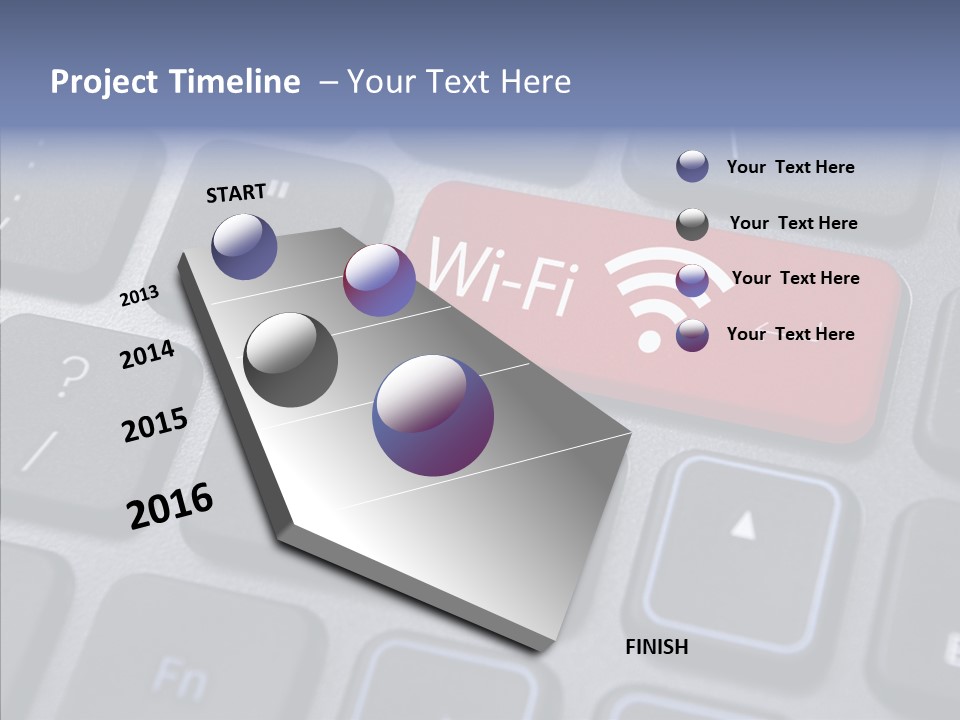 Project Timeline – Your Text Here

START

2013

2014

2015

2016

FINISH

Your Text Here

Your Text Here

Your Text Here

Your Text Here

Wi-Fi

?

Fn